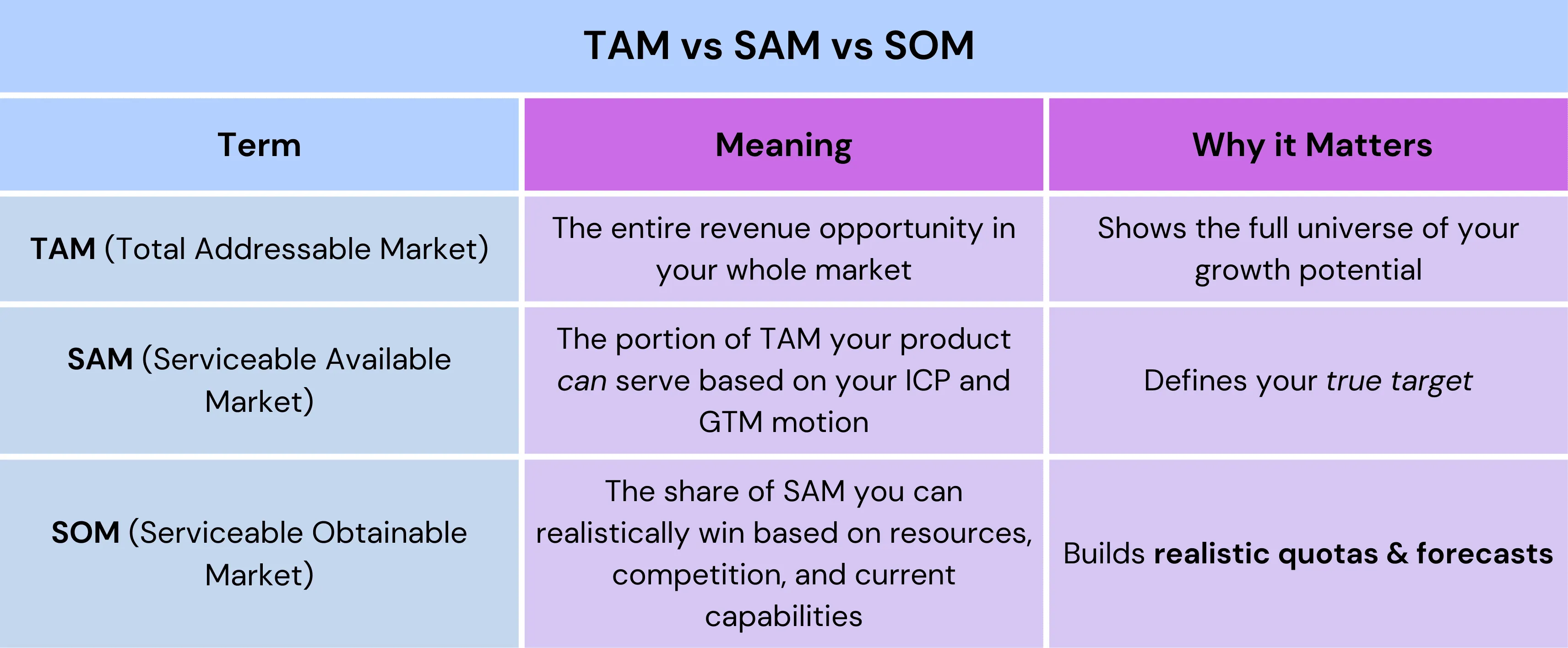 TAM vs SAM vs SOM

| Term | Meaning | Why it Matters |
|---|---|---|
| TAM (Total Addressable Market) | The entire revenue opportunity in your whole market | Shows the full universe of your growth potential |
| SAM (Serviceable Available Market) | The portion of TAM your product can serve based on your ICP and GTM motion | Defines your true target |
| SOM (Serviceable Obtainable Market) | The share of SAM you can realistically win based on resources, competition, and current capabilities | Builds realistic quotas & forecasts |